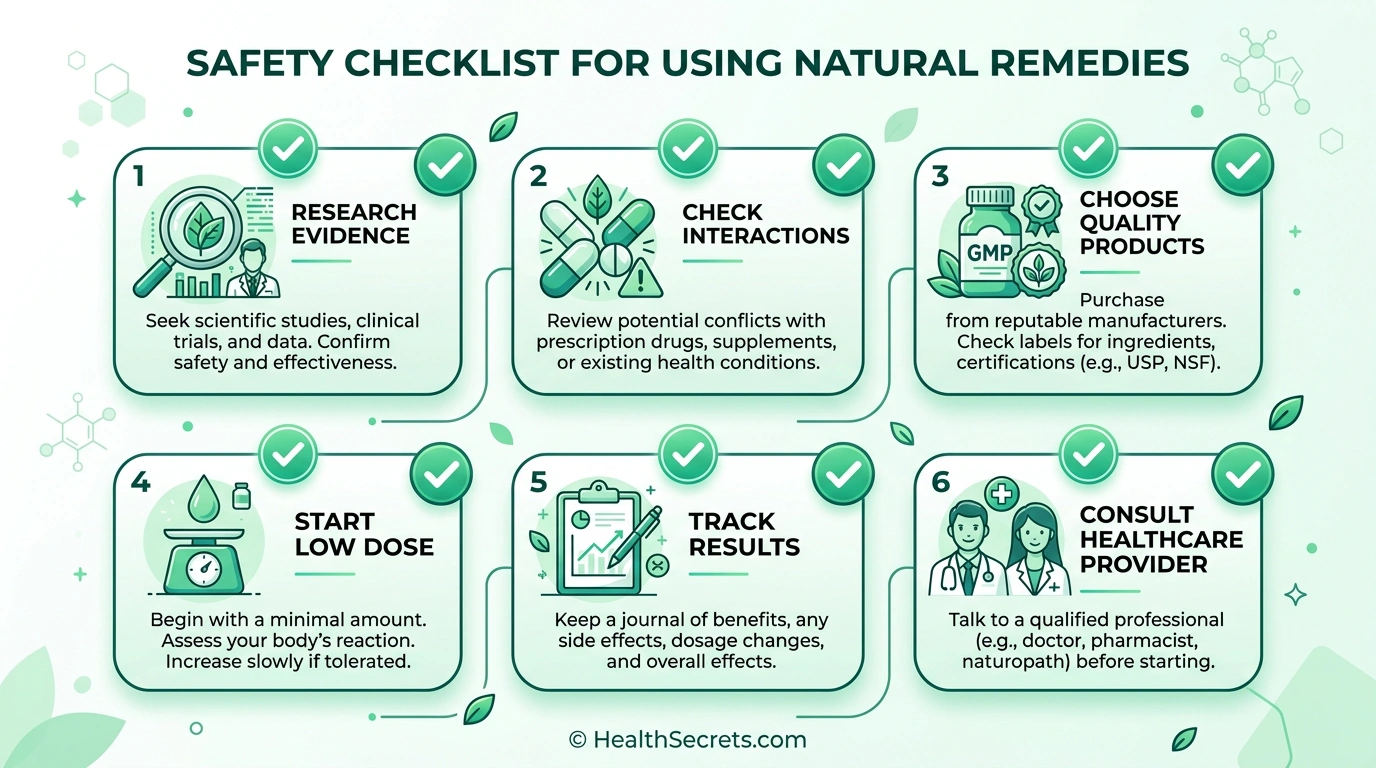 SAFETY CHECKLIST FOR USING NATURAL REMEDIES

1
RESEARCH EVIDENCE
Seek scientific studies, clinical trials, and data. Confirm safety and effectiveness.

2
CHECK INTERACTIONS
Review potential conflicts with prescription drugs, supplements, or existing health conditions.

3
GMP
CHOOSE QUALITY PRODUCTS
Purchase from reputable manufacturers. Check labels for ingredients, certifications (e.g., USP, NSF).

4
START LOW DOSE
Begin with a minimal amount. Assess your body's reaction. Increase slowly if tolerated.

5
TRACK RESULTS
Keep a journal of benefits, any side effects, dosage changes, and overall effects.

6
CONSULT HEALTHCARE PROVIDER
Talk to a qualified professional (e.g., doctor, pharmacist, naturopath) before starting.

© HealthSecrets.com